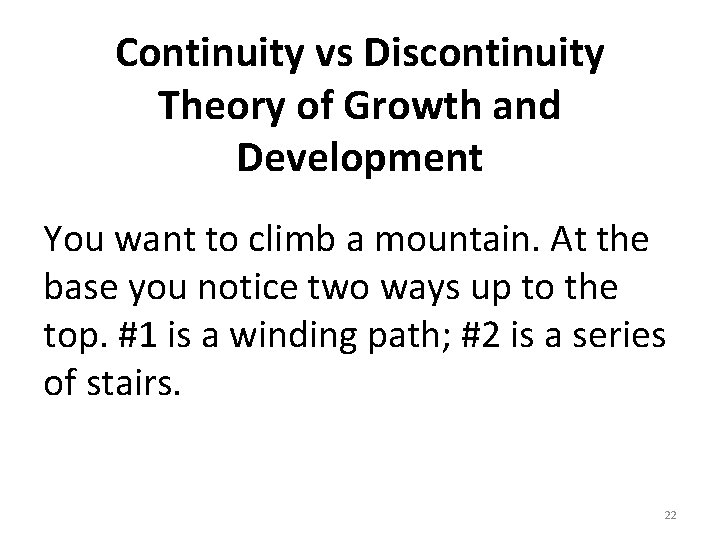 Continuity vs Discontinuity Theory of Growth and Development

You want to climb a mountain. At the base you notice two ways up to the top. #1 is a winding path; #2 is a series of stairs.

22